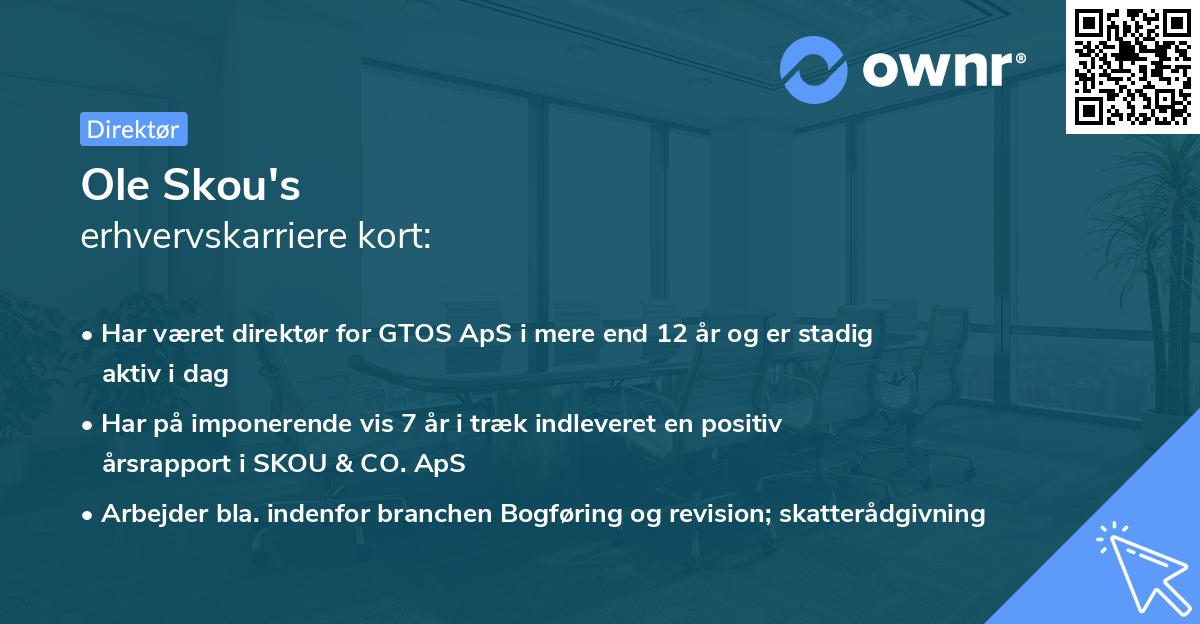 ownr®

Direktør

Ole Skou's
erhvervskarriere kort:

• Har været direktør for GTOS ApS i mere end 12 år og er stadig aktiv i dag

• Har på imponerende vis 7 år i træk indleveret en positiv årsrapport i SKOU & CO. ApS

• Arbejder bla. indenfor branchen Bogføring og revision; skatterådgivning